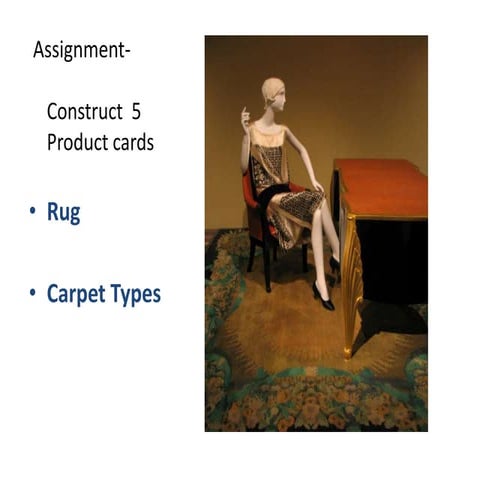 Assignment-

Construct 5 Product cards

• Rug

• Carpet Types